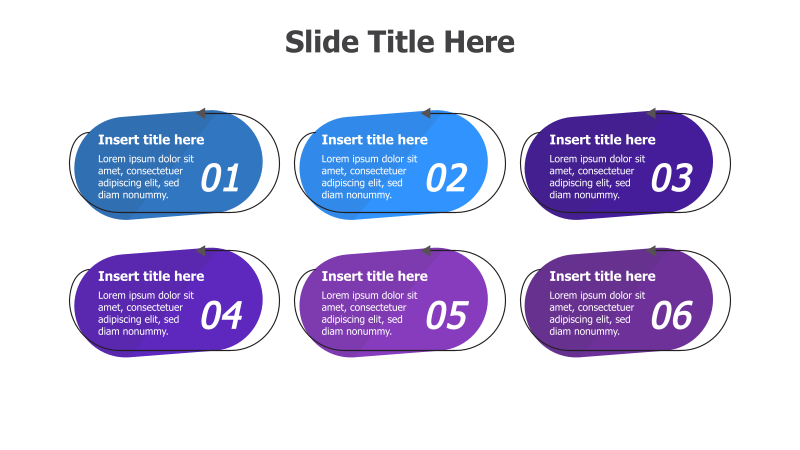 Slide Title Here

Insert title here
Lorem ipsum dolor sit amet, consectetuer adipiscing elit, sed diam nonummy.
01

Insert title here
Lorem ipsum dolor sit amet, consectetuer adipiscing elit, sed diam nonummy.
02

Insert title here
Lorem ipsum dolor sit amet, consectetuer adipiscing elit, sed diam nonummy.
03

Insert title here
Lorem ipsum dolor sit amet, consectetuer adipiscing elit, sed diam nonummy.
04

Insert title here
Lorem ipsum dolor sit amet, consectetuer adipiscing elit, sed diam nonummy.
05

Insert title here
Lorem ipsum dolor sit amet, consectetuer adipiscing elit, sed diam nonummy.
06